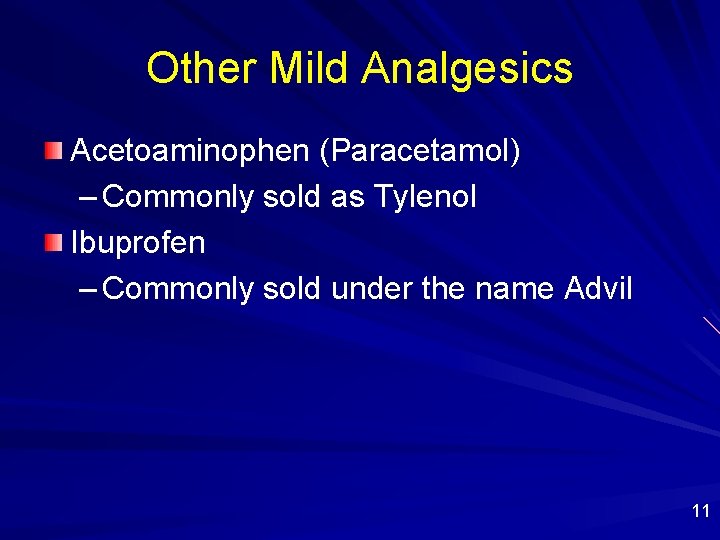 Other Mild Analgesics

Acetoaminophen (Paracetamol)
– Commonly sold as Tylenol

Ibuprofen
– Commonly sold under the name Advil

11